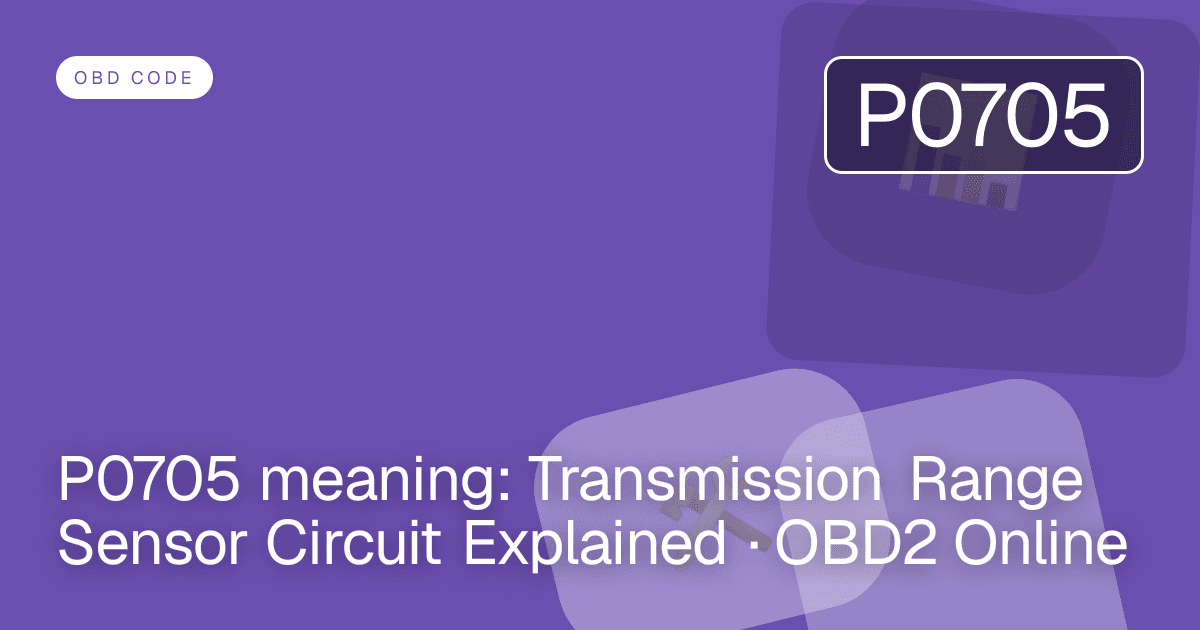 OBD CODE

P0705

P0705 meaning: Transmission Range Sensor Circuit Explained · OBD2 Online